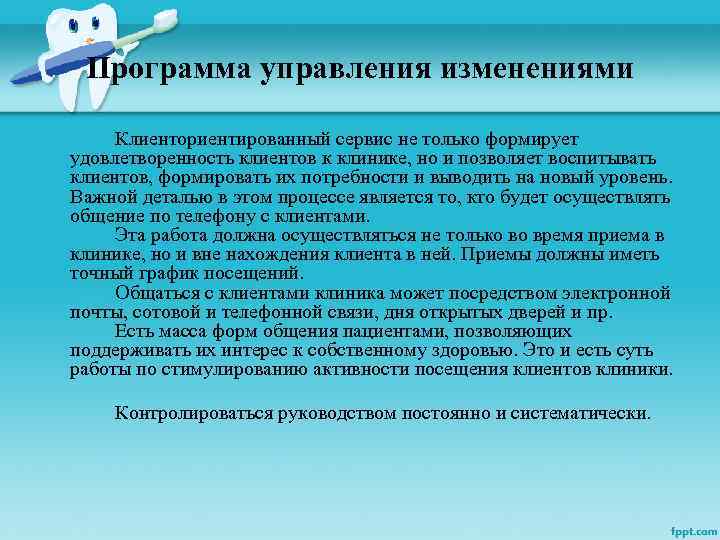 Программа управления изменениями

Клиенториентированный сервис не только формирует удовлетворенность клиентов к клинике, но и позволяет воспитывать клиентов, формировать их потребности и выводить на новый уровень. Важной деталью в этом процессе является то, кто будет осуществлять общение по телефону с клиентами.

Эта работа должна осуществляться не только во время приема в клинике, но и вне нахождения клиента в ней. Приемы должны иметь точный график посещений.

Общаться с клиентами клиника может посредством электронной почты, сотовой и телефонной связи, дня открытых дверей и пр.

Есть масса форм общения пациентами, позволяющих поддерживать их интерес к собственному здоровью. Это и есть суть работы по стимулированию активности посещения клиентов клиники.

Контролироваться руководством постоянно и систематически.

fppt.com